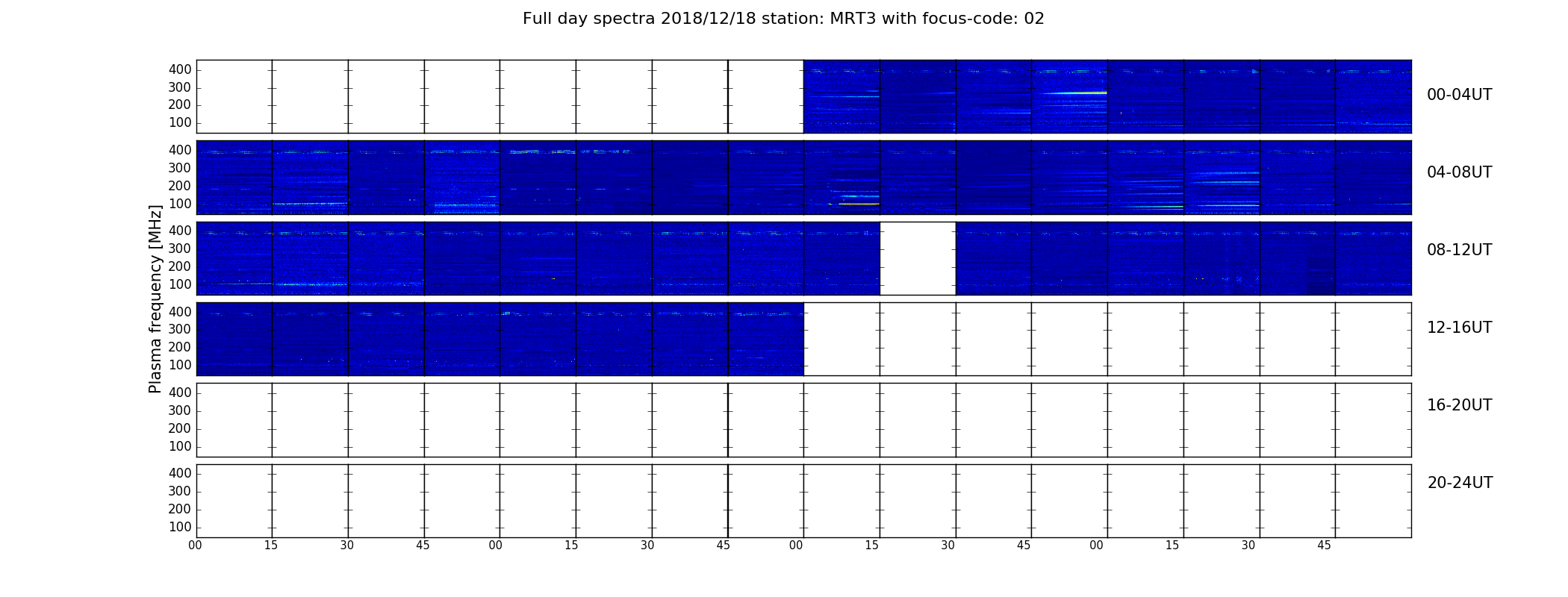 Full day spectra 2018/12/18 station: MRT3 with focus-code: 02

Plasma frequency [MHz]

400
300
200
100
00-04UT

400
300
200
100
04-08UT

400
300
200
100
08-12UT

400
300
200
100
12-16UT

400
300
200
100
16-20UT

400
300
200
100
20-24UT

00 15 30 45 00 15 30 45 00 15 30 45 00 15 30 45